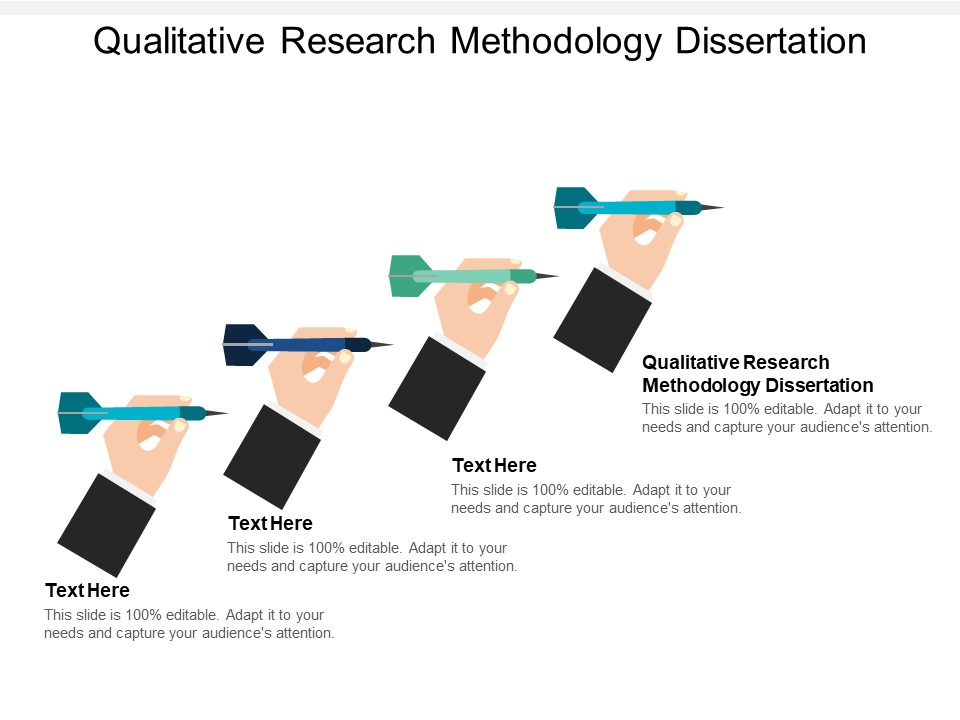 Qualitative Research Methodology Dissertation

Qualitative Research Methodology Dissertation
This slide is 100% editable. Adapt it to your needs and capture your audience's attention.

Text Here
This slide is 100% editable. Adapt it to your needs and capture your audience's attention.

Text Here
This slide is 100% editable. Adapt it to your needs and capture your audience's attention.

Text Here
This slide is 100% editable. Adapt it to your needs and capture your audience's attention.